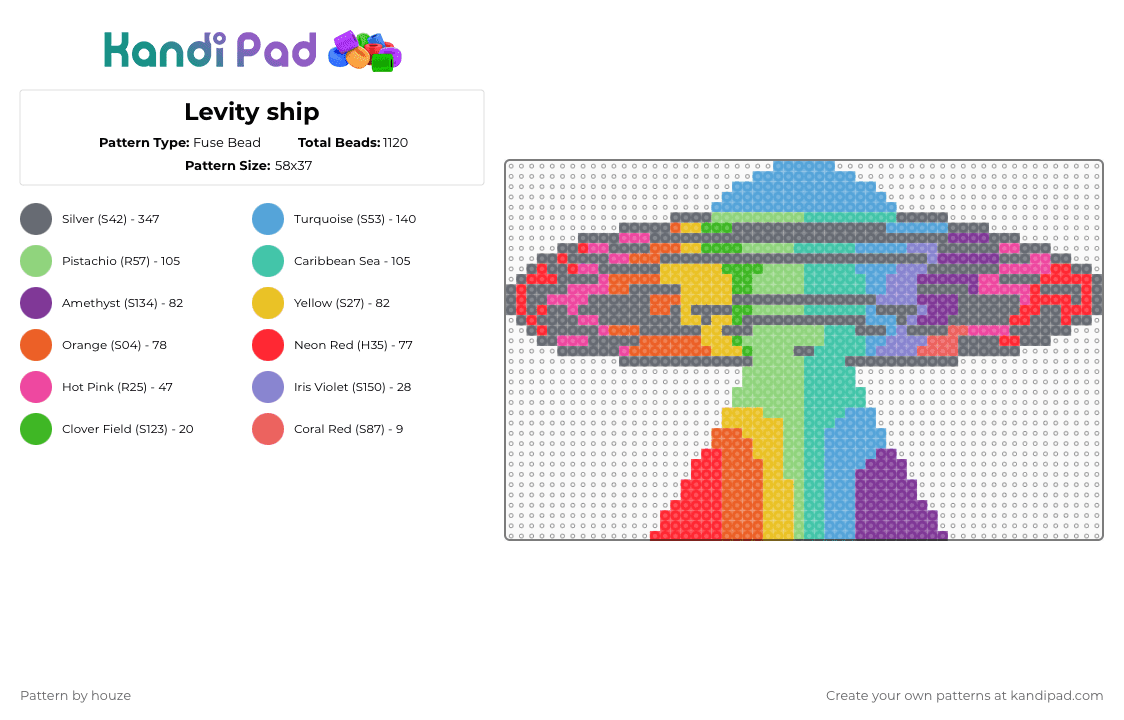 Kandi Pad

Levity ship

Pattern Type: Fuse Bead Total Beads: 1120

Pattern Size: 58x37

Silver (S42) - 347
Pistachio (R57) - 105
Amethyst (S134) - 82
Orange (S04) - 78
Hot Pink (R25) - 47
Clover Field (S123) - 20

Turquoise (S53) - 140
Caribbean Sea - 105
Yellow (S27) - 82
Neon Red (H35) - 77
Iris Violet (S150) - 28
Coral Red (S87) - 9

Pattern by houze

Create your own patterns at kandipad.com